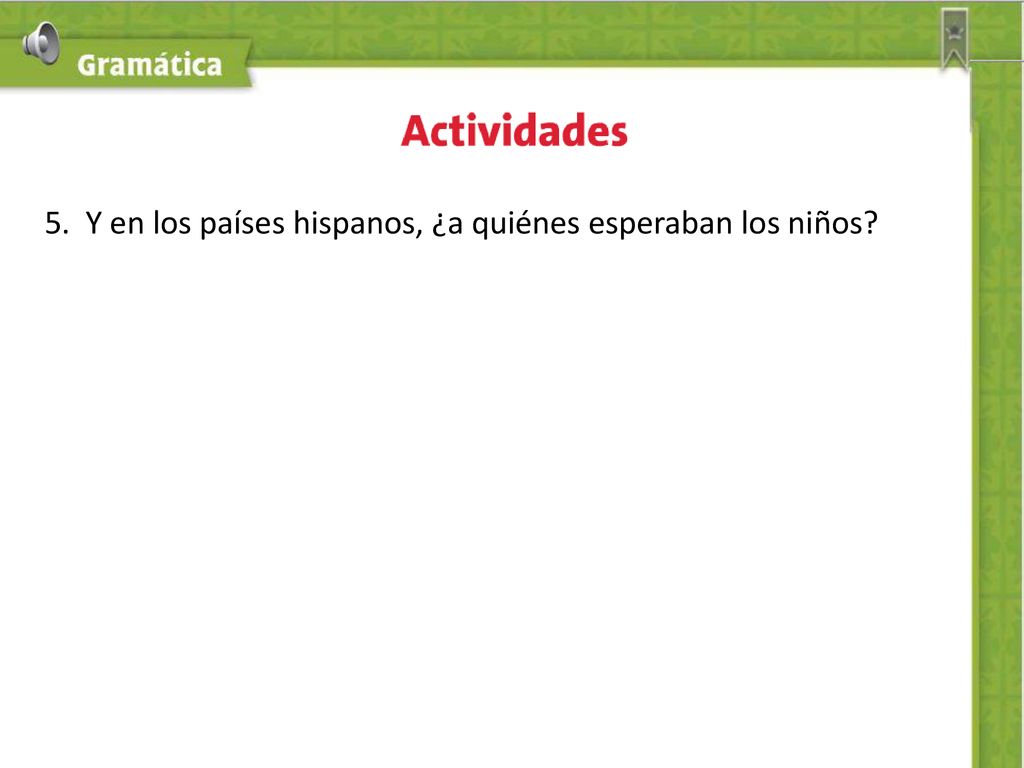 Gramática

Actividades

5. Y en los países hispanos, ¿a quiénes esperaban los niños?